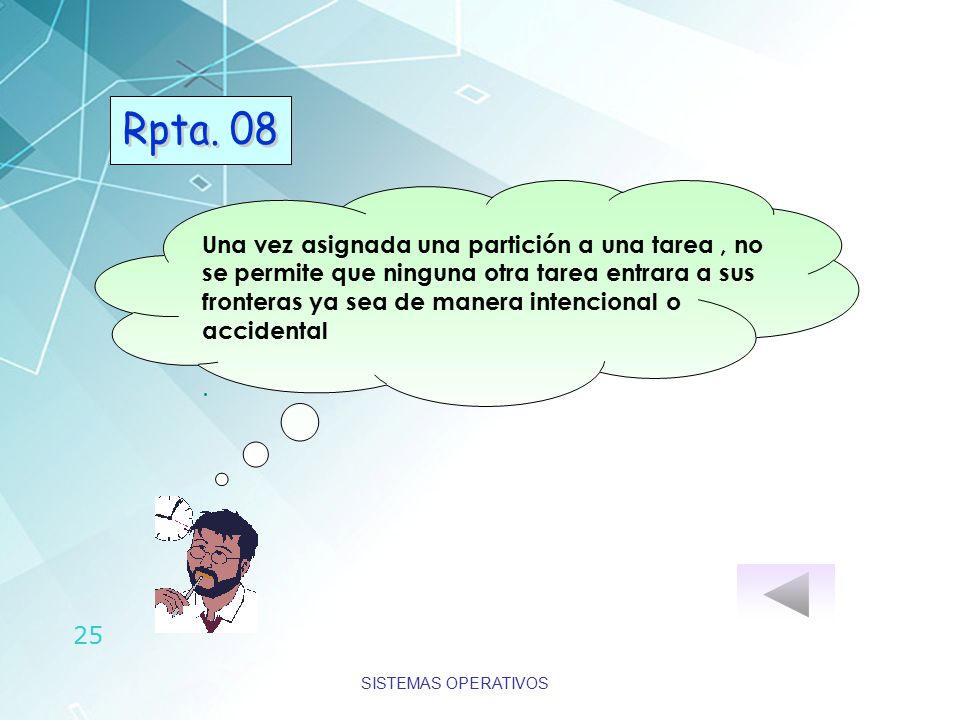 Rpta. 08

Una vez asignada una partición a una tarea , no se permite que ninguna otra tarea entrara a sus fronteras ya sea de manera intencional o accidental

.

25

SISTEMAS OPERATIVOS